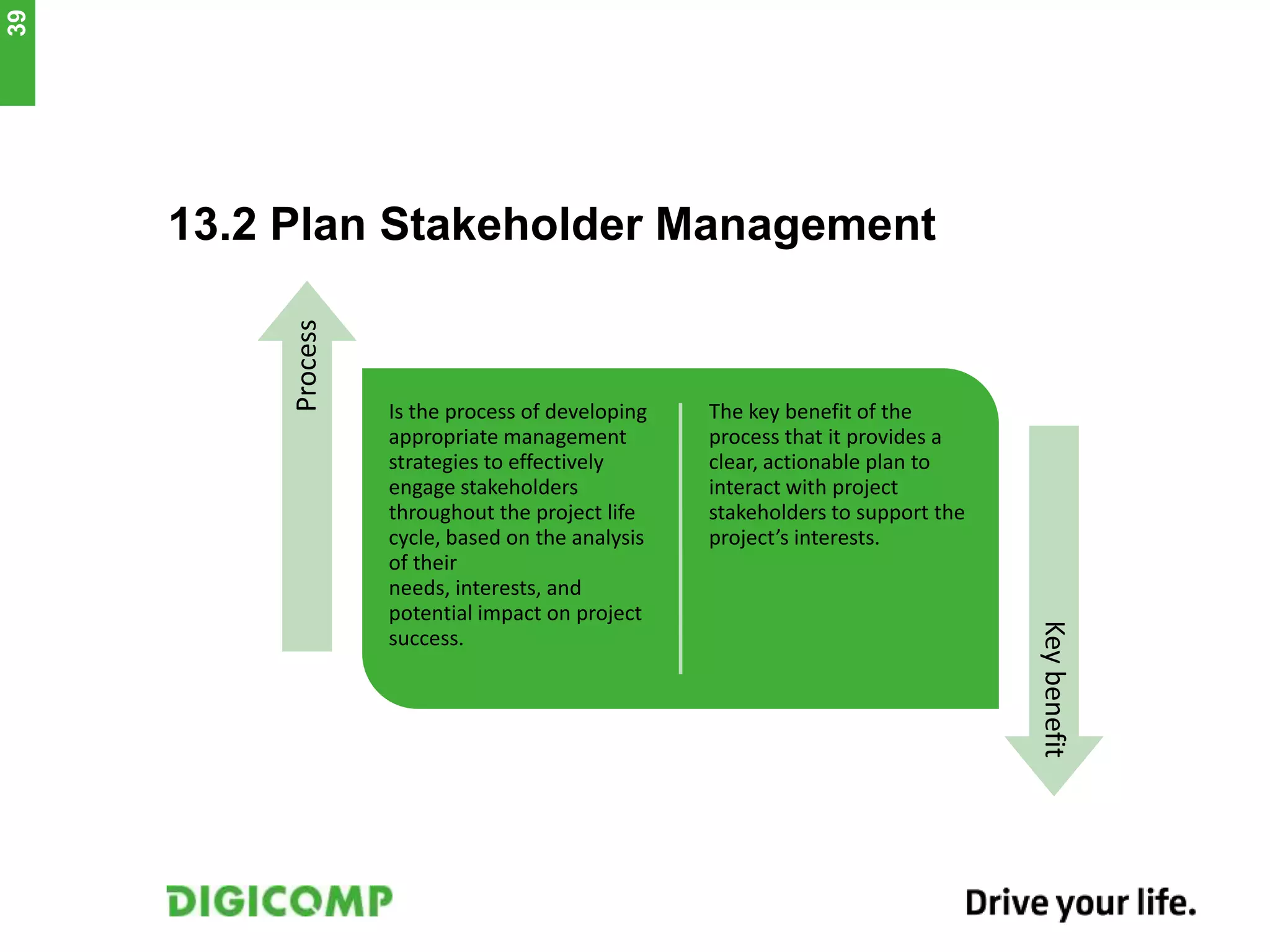 39

13.2 Plan Stakeholder Management

Process

Is the process of developing appropriate management strategies to effectively engage stakeholders throughout the project life cycle, based on the analysis of their
needs, interests, and potential impact on project success.

The key benefit of the process that it provides a clear, actionable plan to interact with project stakeholders to support the project's interests.

Key benefit

DIGICOMP

Drive your life.